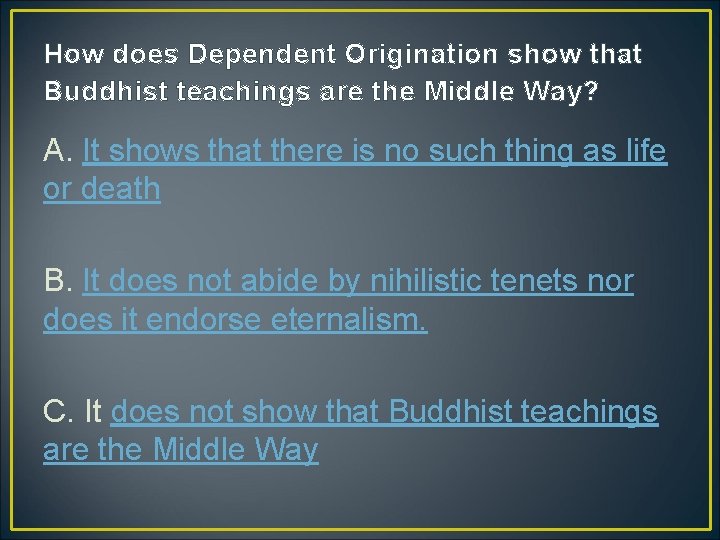 How does Dependent Origination show that Buddhist teachings are the Middle Way?

A. It shows that there is no such thing as life or death

B. It does not abide by nihilistic tenets nor does it endorse eternalism.

C. It does not show that Buddhist teachings are the Middle Way